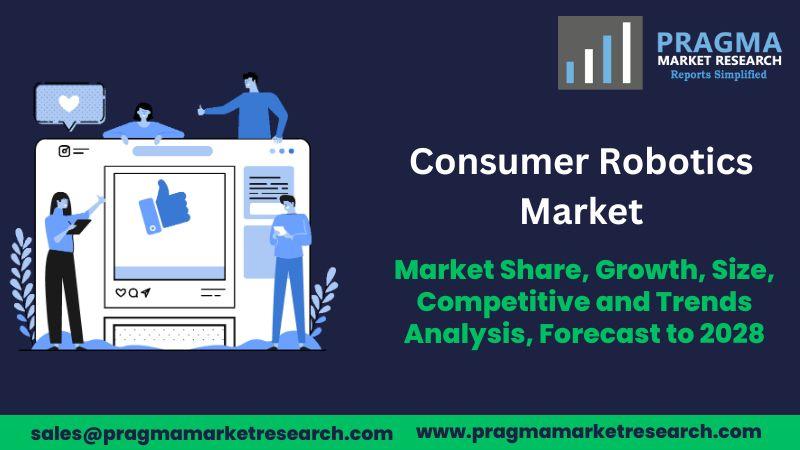 PRAGMA
MARKET RESEARCH
Reports Simplified

Consumer Robotics Market

Market Share, Growth, Size, Competitive and Trends Analysis, Forecast to 2028

sales@pragmamarketresearch.com www.pragmamarketresearch.com